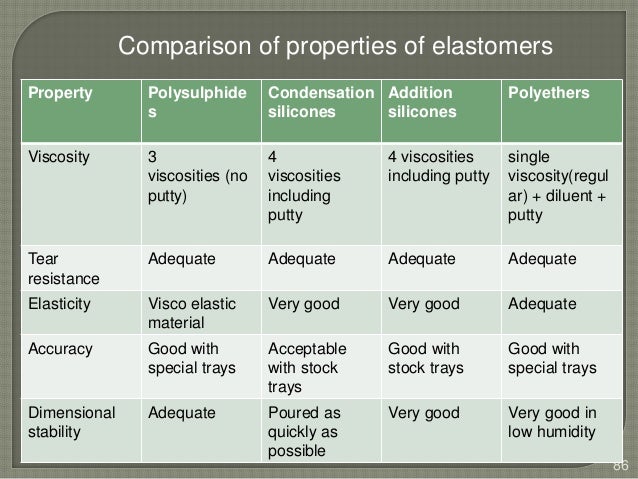 Comparison of properties of elastomers

| Property | Polysulphides | Condensation silicones | Addition silicones | Polyethers |
|---|---|---|---|---|
| Viscosity | 3 viscosities (no putty) | 4 viscosities including putty | 4 viscosities including putty | single viscosity(regular) + diluent + putty |
| Tear resistance | Adequate | Adequate | Adequate | Adequate |
| Elasticity | Visco elastic material | Very good | Very good | Adequate |
| Accuracy | Good with special trays | Acceptable with stock trays | Good with stock trays | Good with special trays |
| Dimensional stability | Adequate | Poured as quickly as possible | Very good | Very good in low humidity |

86